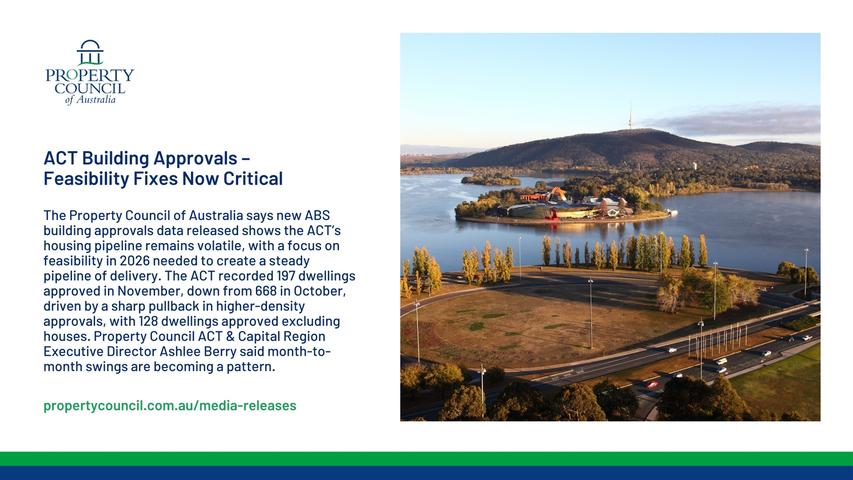 PROPERTY COUNCIL of Australia

ACT Building Approvals – Feasibility Fixes Now Critical

The Property Council of Australia says new ABS building approvals data released shows the ACT's housing pipeline remains volatile, with a focus on feasibility in 2026 needed to create a steady pipeline of delivery. The ACT recorded 197 dwellings approved in November, down from 668 in October, driven by a sharp pullback in higher-density approvals, with 128 dwellings approved excluding houses. Property Council ACT & Capital Region Executive Director Ashlee Berry said month-to-month swings are becoming a pattern.

propertycouncil.com.au/media-releases